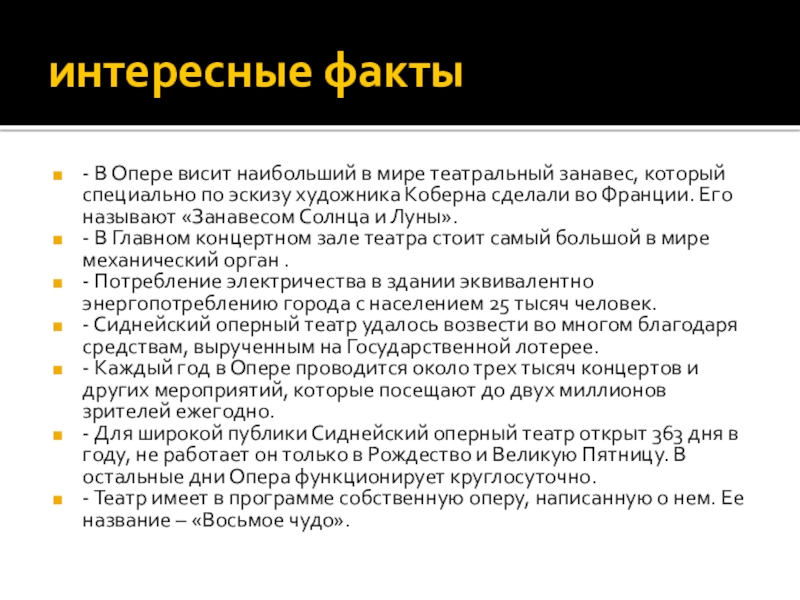 интересные факты

- В Опере висит наибольший в мире театральный занавес, который специально по эскизу художника Коберна сделали во Франции. Его называют «Занавесом Солнца и Луны».
- В Главном концертном зале театра стоит самый большой в мире механический орган .
- Потребление электричества в здании эквивалентно энергопотреблению города с населением 25 тысяч человек.
- Сиднейский оперный театр удалось возвести во многом благодаря средствам, вырученным на Государственной лотерее.
- Каждый год в Опере проводится около трех тысяч концертов и других мероприятий, которые посещают до двух миллионов зрителей ежегодно.
- Для широкой публики Сиднейский оперный театр открыт 363 дня в году, не работает он только в Рождество и Великую Пятницу. В остальные дни Опера функционирует круглосуточно.
- Театр имеет в программе собственную оперу, написанную о нем. Ее название – «Восьмое чудо».